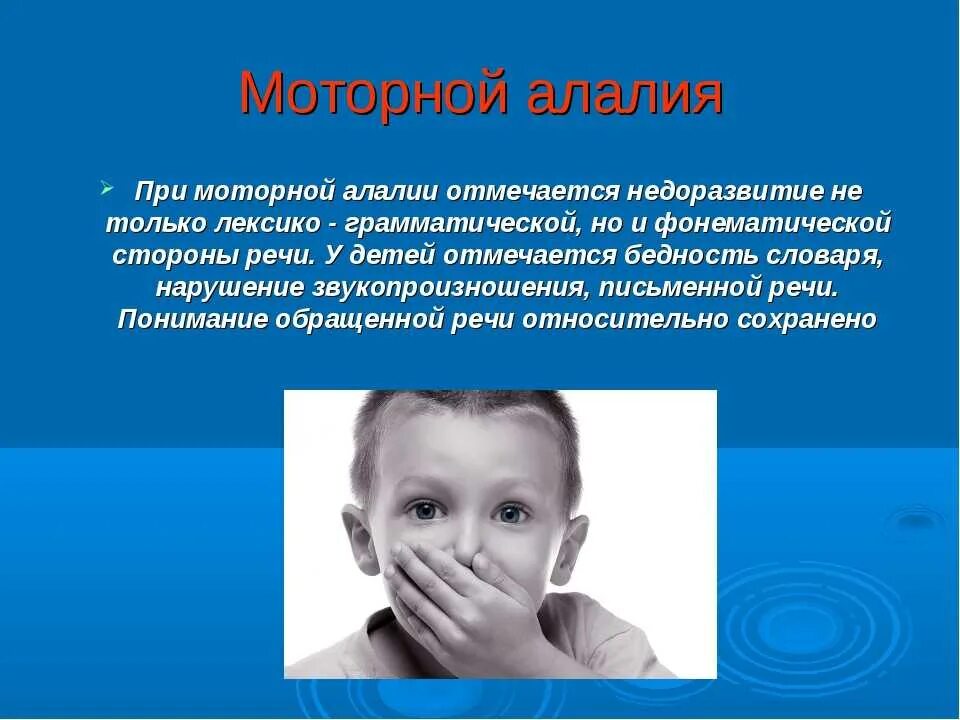 Моторной алалия

При моторной алалии отмечается недоразвитие не только лексико - грамматической, но и фонематической стороны речи. У детей отмечается бедность словаря, нарушение звукопроизношения, письменной речи. Понимание обращенной речи относительно сохранено